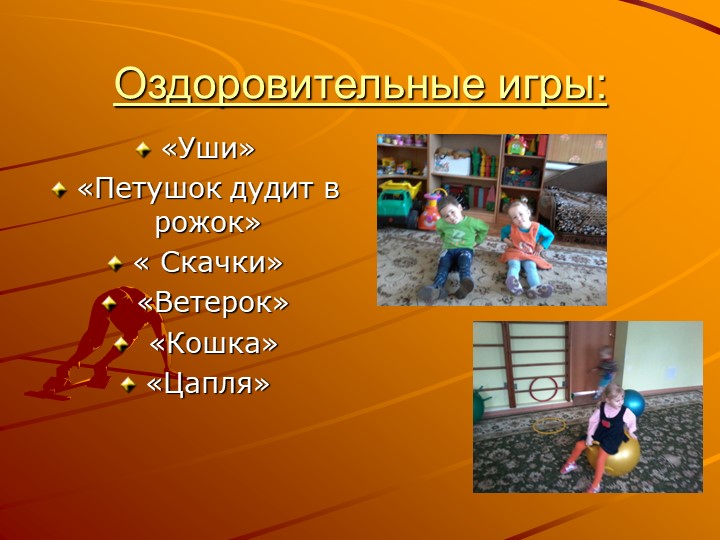 Оздоровительные игры:

«Уши»

«Петушок дудит в рожок»

« Скачки»

«Ветерок»

«Кошка»

«Цапля»